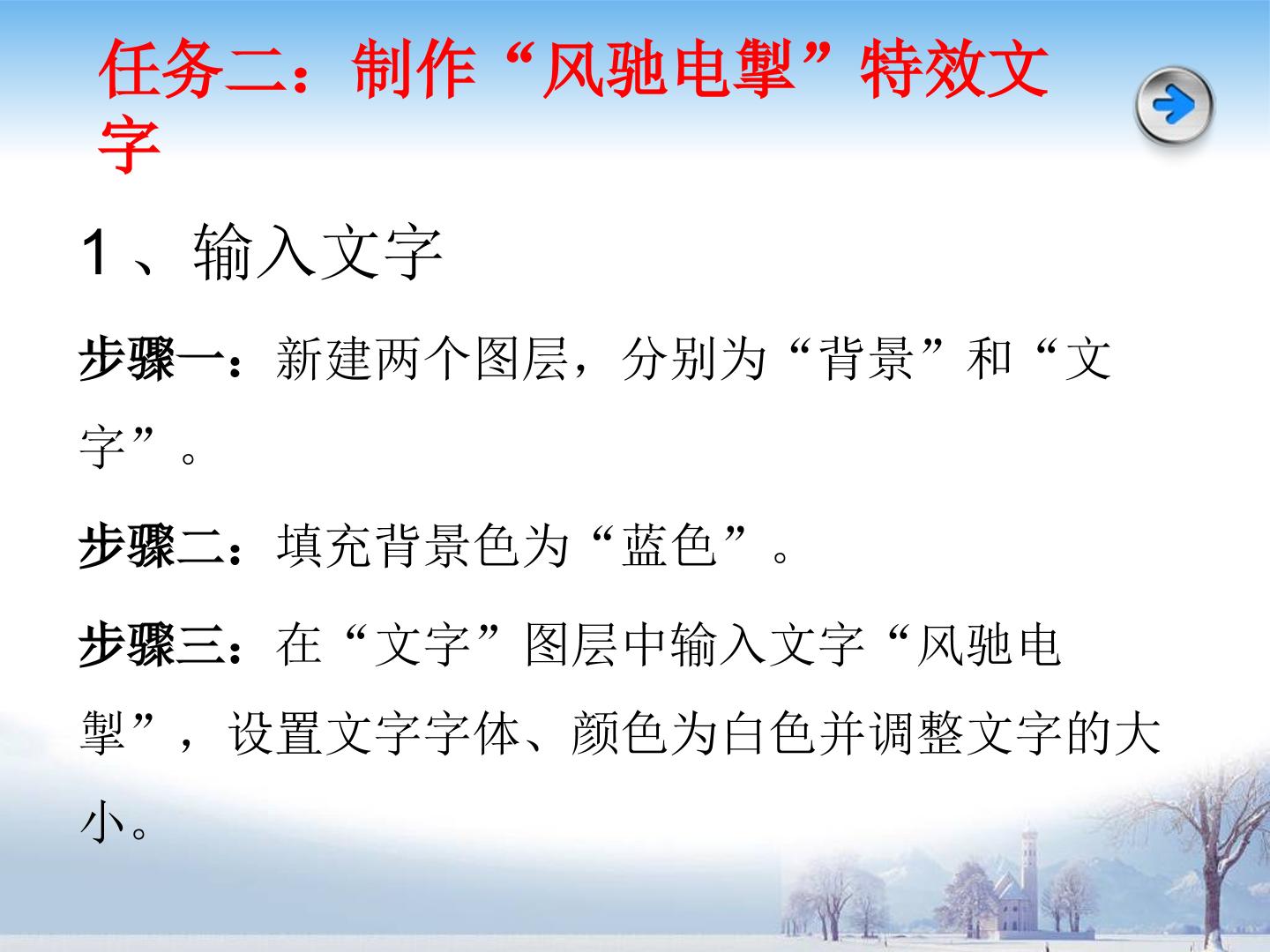 任务二：制作“风驰电掣”特效文字

1、输入文字

步骤一：新建两个图层，分别为“背景”和“文字”。

步骤二：填充背景色为“蓝色”。

步骤三：在“文字”图层中输入文字“风驰电掣”，设置文字字体、颜色为白色并调整文字的大小。